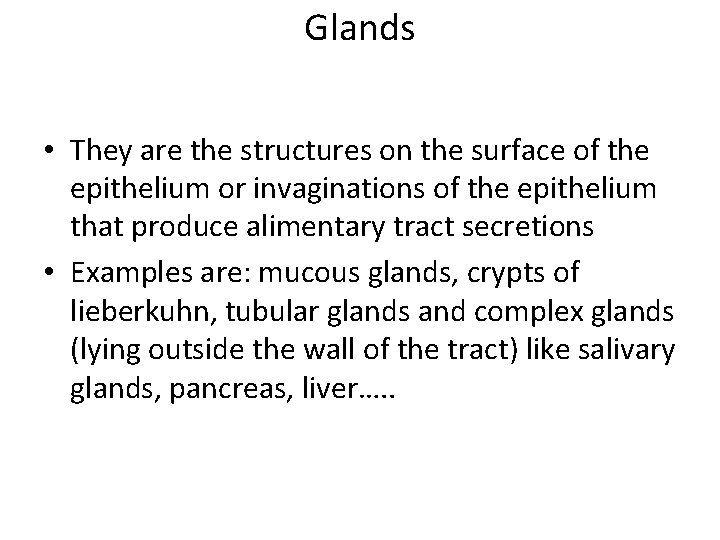 Glands

• They are the structures on the surface of the epithelium or invaginations of the epithelium that produce alimentary tract secretions

• Examples are: mucous glands, crypts of lieberkuhn, tubular glands and complex glands (lying outside the wall of the tract) like salivary glands, pancreas, liver…..